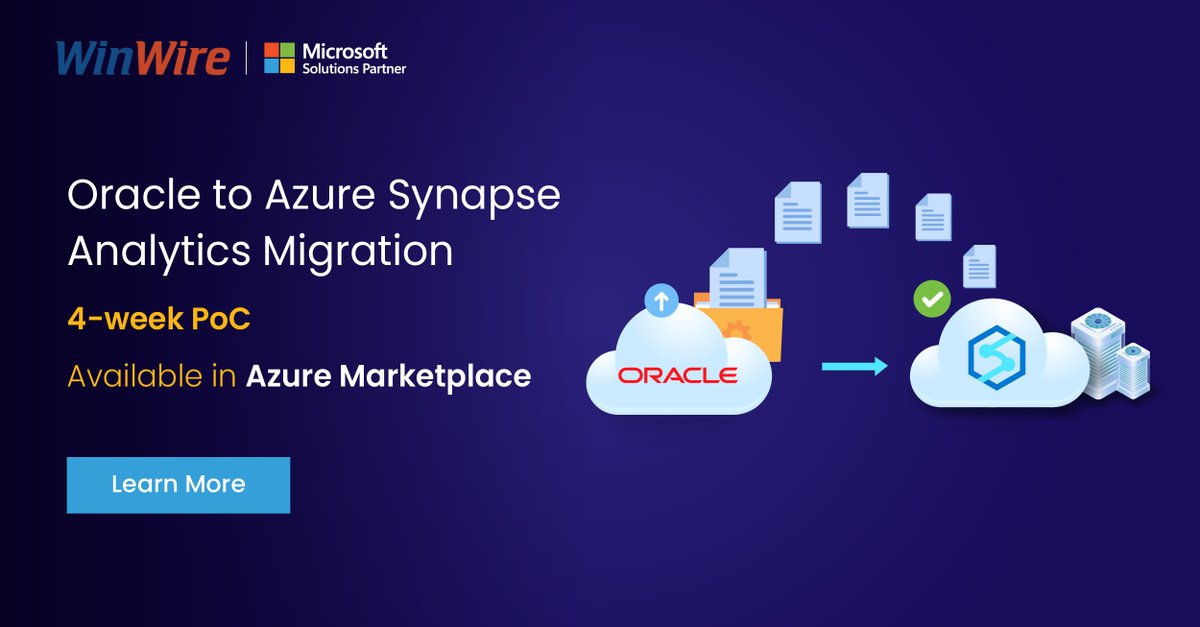 WinWire | Microsoft Solutions Partner

Oracle to Azure Synapse Analytics Migration

4-week PoC

Available in Azure Marketplace

Learn More

ORACLE